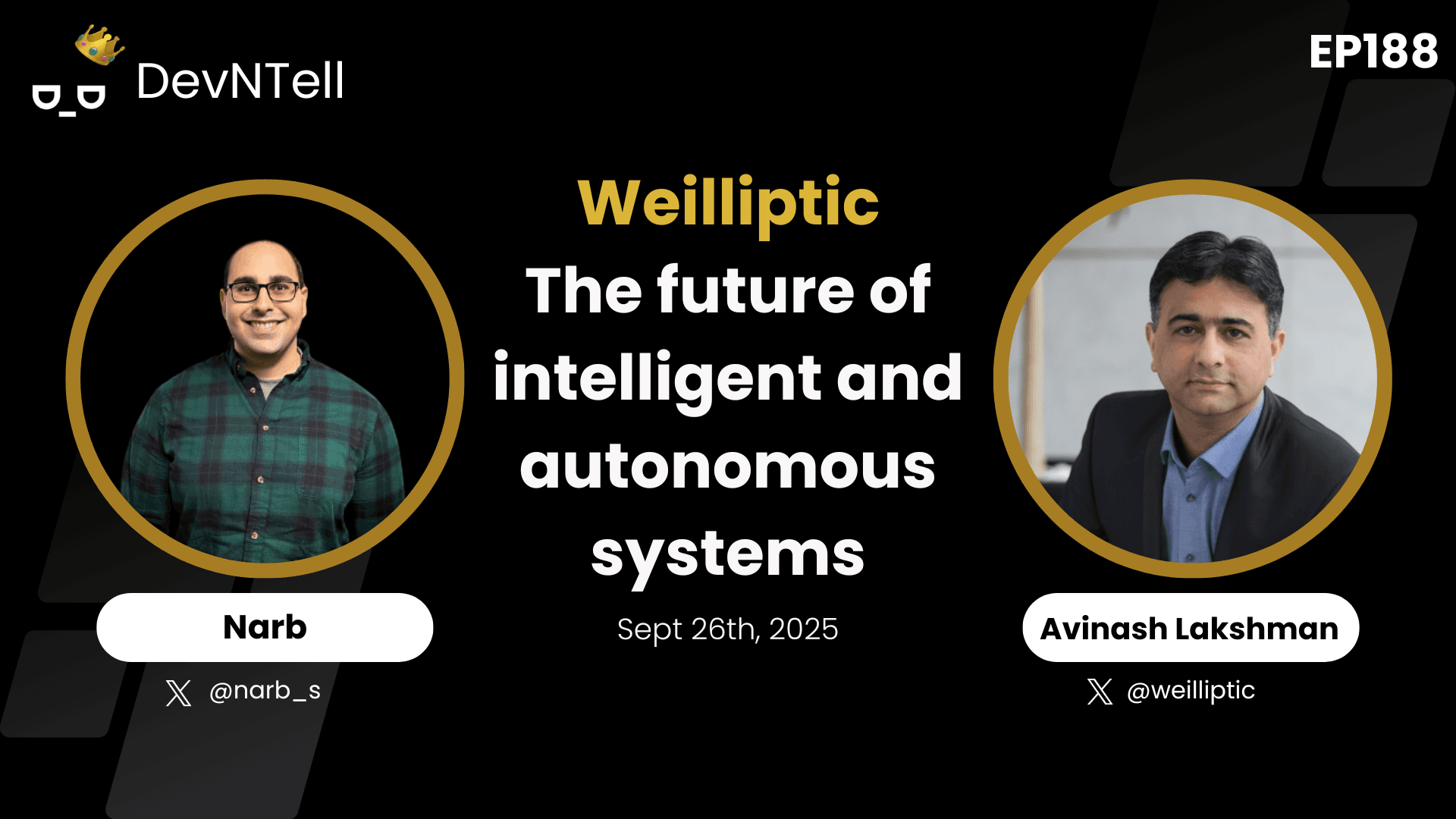 DevNTell

EP188

Weilliptic
The future of intelligent and autonomous systems

Sept 26th, 2025

Narb
@narb_s

Avinash Lakshman
@weilliptic